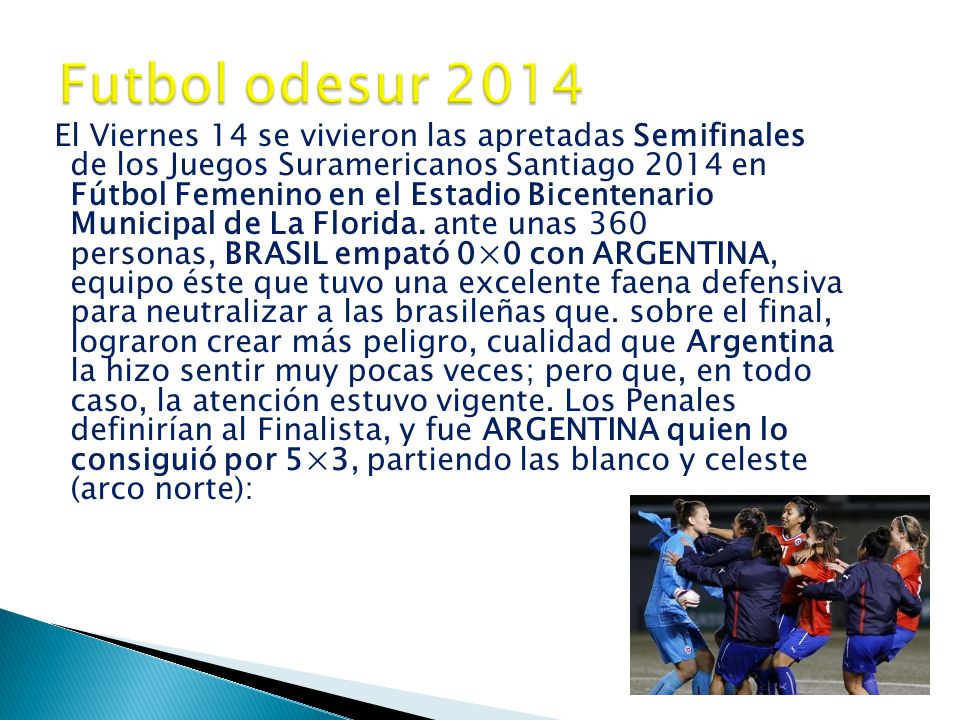 Futbol odesur 2014

El Viernes 14 se vivieron las apretadas Semifinales de los Juegos Suramericanos Santiago 2014 en Fútbol Femenino en el Estadio Bicentenario Municipal de La Florida. ante unas 360 personas, BRASIL empató 0×0 con ARGENTINA, equipo éste que tuvo una excelente faena defensiva para neutralizar a las brasileñas que. sobre el final, lograron crear más peligro, cualidad que Argentina la hizo sentir muy pocas veces; pero que, en todo caso, la atención estuvo vigente. Los Penales definirían al Finalista, y fue ARGENTINA quien lo consiguió por 5×3, partiendo las blanco y celeste (arco norte):